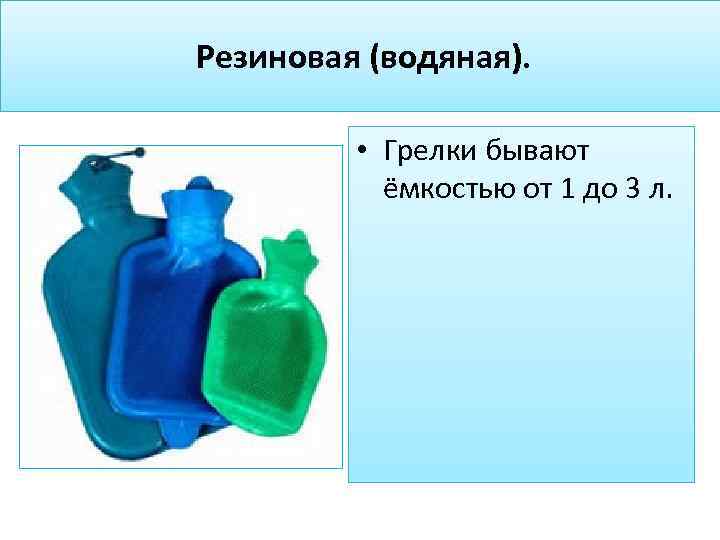 Резиновая (водяная).

• Грелки бывают ёмкостью от 1 до 3 л.